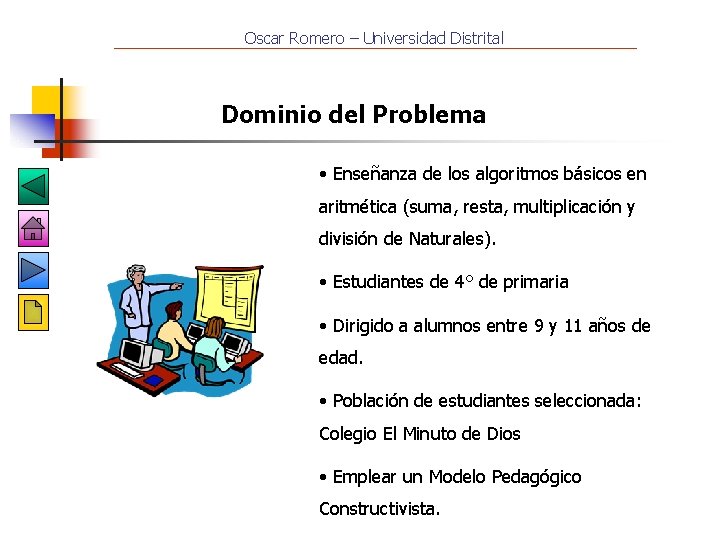 Oscar Romero – Universidad Distrital

Dominio del Problema

• Enseñanza de los algoritmos básicos en aritmética (suma, resta, multiplicación y división de Naturales).

• Estudiantes de 4° de primaria

• Dirigido a alumnos entre 9 y 11 años de edad.

• Población de estudiantes seleccionada: Colegio El Minuto de Dios

• Emplear un Modelo Pedagógico Constructivista.